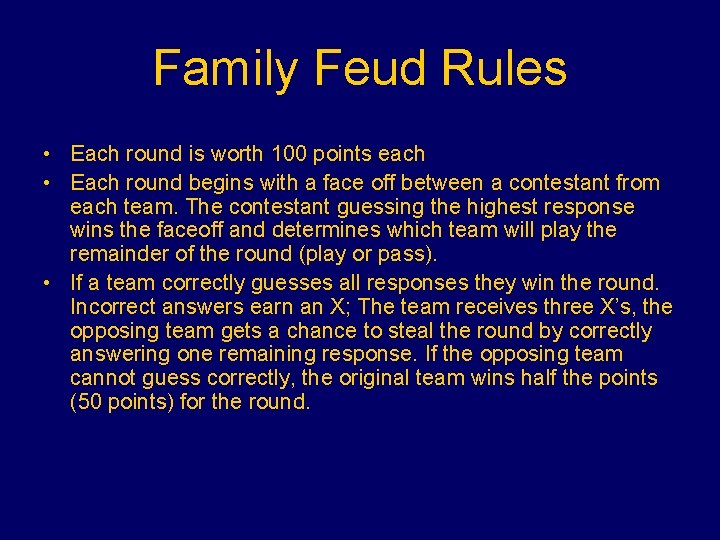 Family Feud Rules

• Each round is worth 100 points each
• Each round begins with a face off between a contestant from each team. The contestant guessing the highest response wins the faceoff and determines which team will play the remainder of the round (play or pass).
• If a team correctly guesses all responses they win the round. Incorrect answers earn an X; The team receives three X's, the opposing team gets a chance to steal the round by correctly answering one remaining response. If the opposing team cannot guess correctly, the original team wins half the points (50 points) for the round.